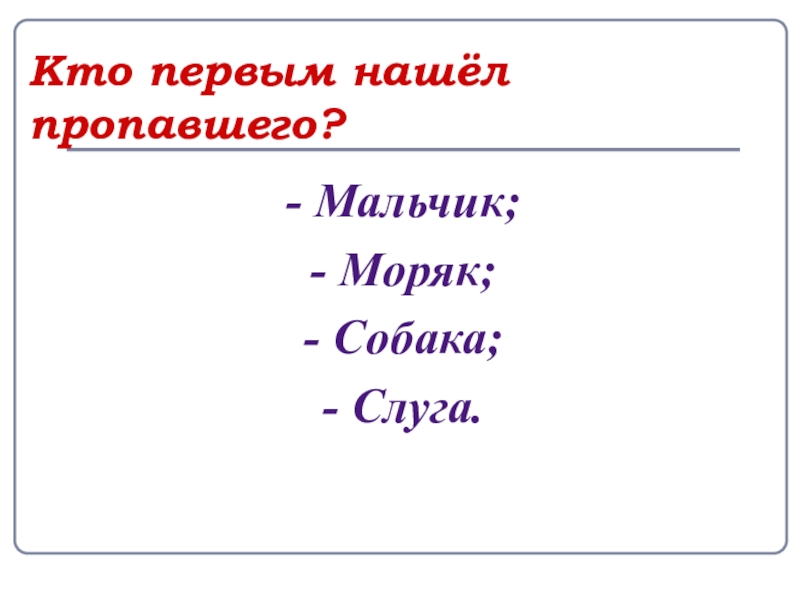 Кто первым нашёл пропавшего?

- Мальчик;

- Моряк;

- Собака;

- Слуга.